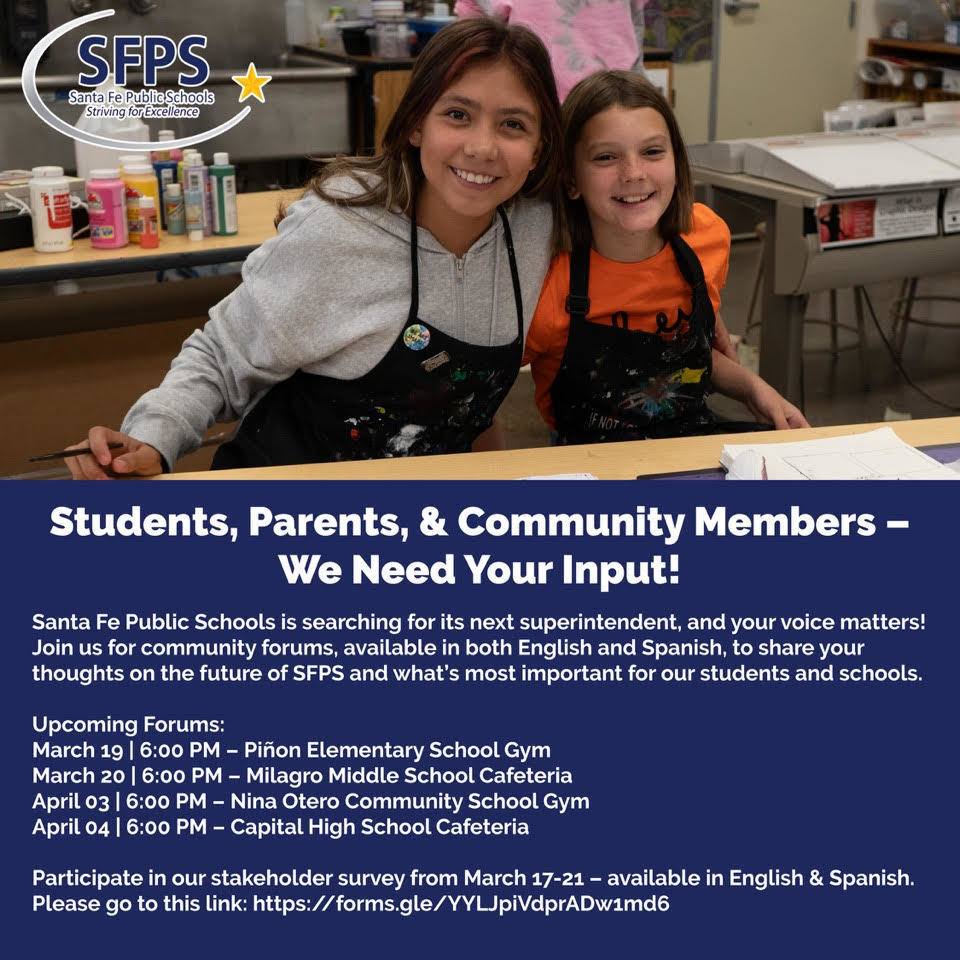 SFPS
Santa Fe Public Schools
Striving for Excellence

Students, Parents, & Community Members – We Need Your Input!

Santa Fe Public Schools is searching for its next superintendent, and your voice matters! Join us for community forums, available in both English and Spanish, to share your thoughts on the future of SFPS and what's most important for our students and schools.

Upcoming Forums:
March 19 | 6:00 PM – Piñon Elementary School Gym
March 20 | 6:00 PM – Milagro Middle School Cafeteria
April 03 | 6:00 PM – Nina Otero Community School Gym
April 04 | 6:00 PM – Capital High School Cafeteria

Participate in our stakeholder survey from March 17-21 – available in English & Spanish. Please go to this link: https://forms.gle/YYLJpiVdprADw1md6